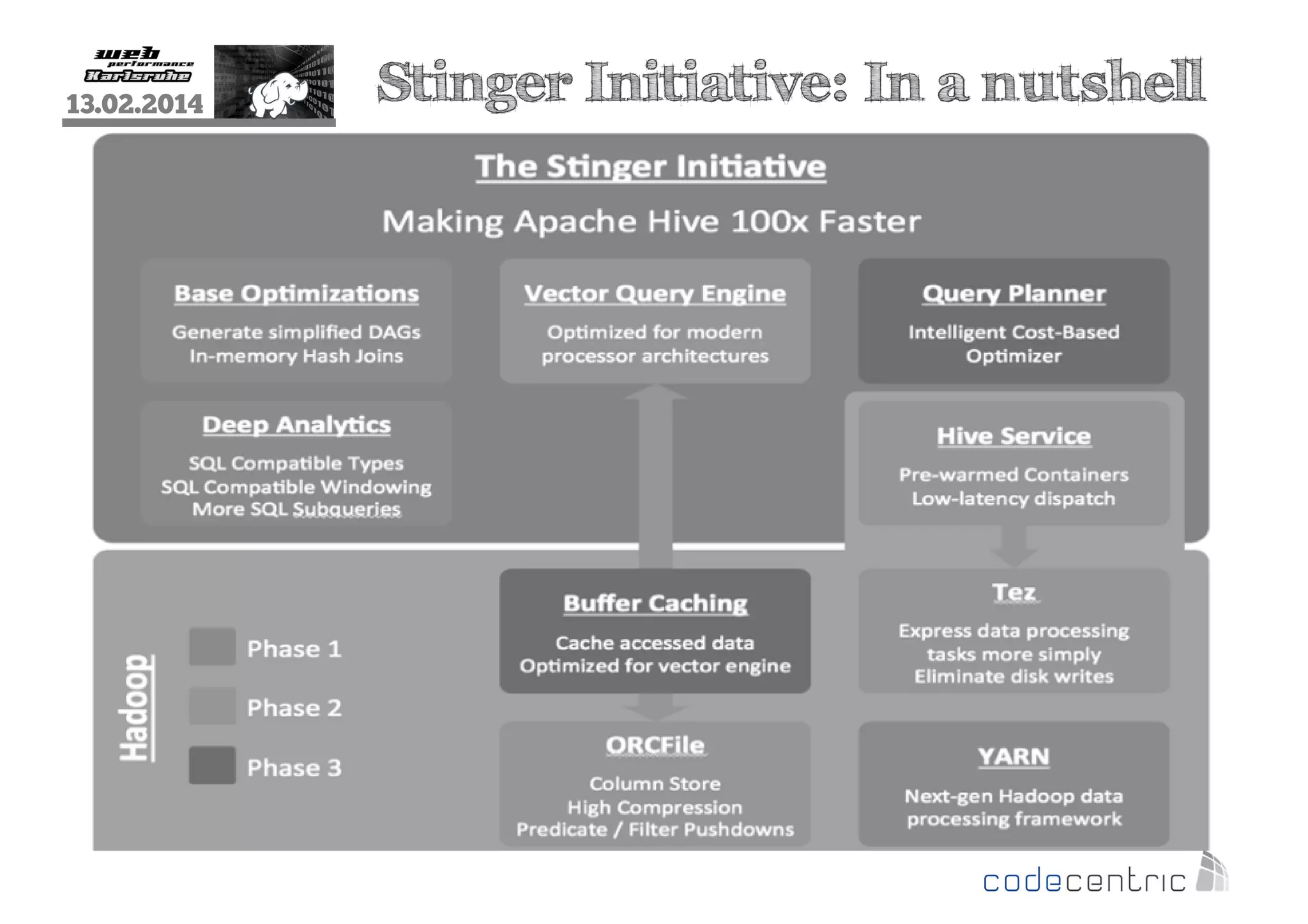 web performance Karlsruhe
13.02.2014

Stinger Initiative: In a nutshell

The Stinger Initiative

Making Apache Hive 100x Faster

Base Optimizations
Generate simplified DAGs
In-memory Hash Joins

Vector Query Engine
Optimized for modern processor architectures

Query Planner
Intelligent Cost-Based Optimizer

Deep Analytics
SQL Compatible Types
SQL Compatible Windowing
More SQL Subqueries

Hive Service
Pre-warmed Containers
Low-latency dispatch

Hadoop

Phase 1
Phase 2
Phase 3

Buffer Caching
Cache accessed data
Optimized for vector engine

Tez
Express data processing tasks more simply
Eliminate disk writes

ORCFile
Column Store
High Compression
Predicate / Filter Pushdowns

YARN
Next-gen Hadoop data processing framework

codecentric